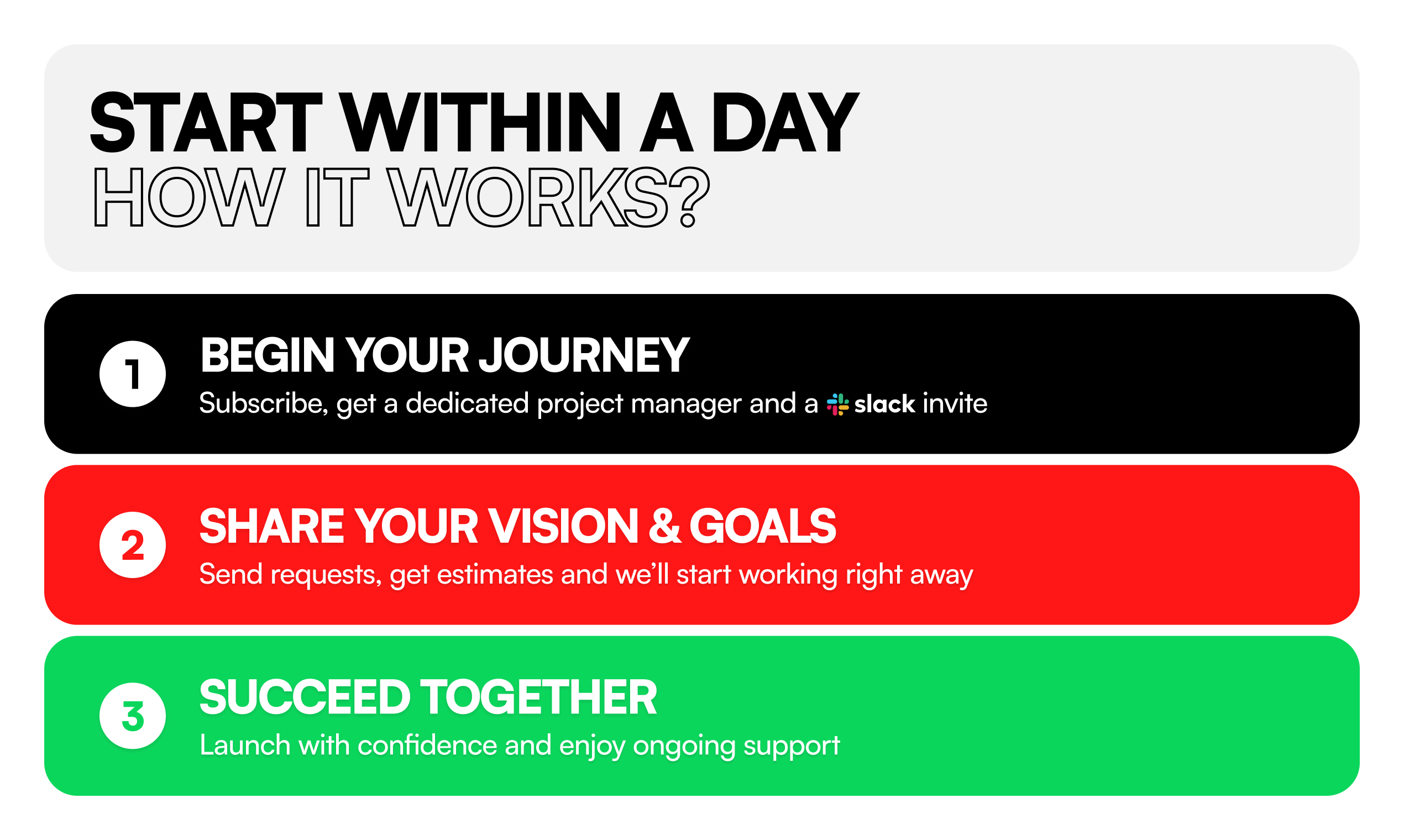 START WITHIN A DAY
HOW IT WORKS?

1 BEGIN YOUR JOURNEY
Subscribe, get a dedicated project manager and a slack invite

2 SHARE YOUR VISION & GOALS
Send requests, get estimates and we'll start working right away

3 SUCCEED TOGETHER
Launch with confidence and enjoy ongoing support